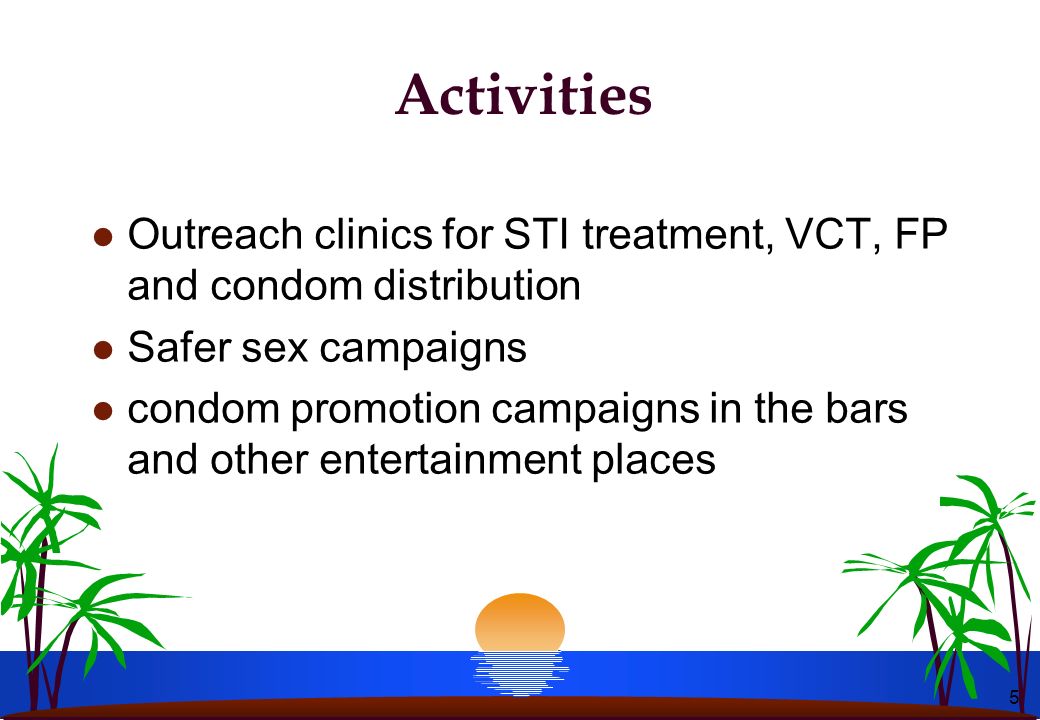 Activities

- Outreach clinics for STI treatment, VCT, FP and condom distribution
- Safer sex campaigns
- condom promotion campaigns in the bars and other entertainment places

5